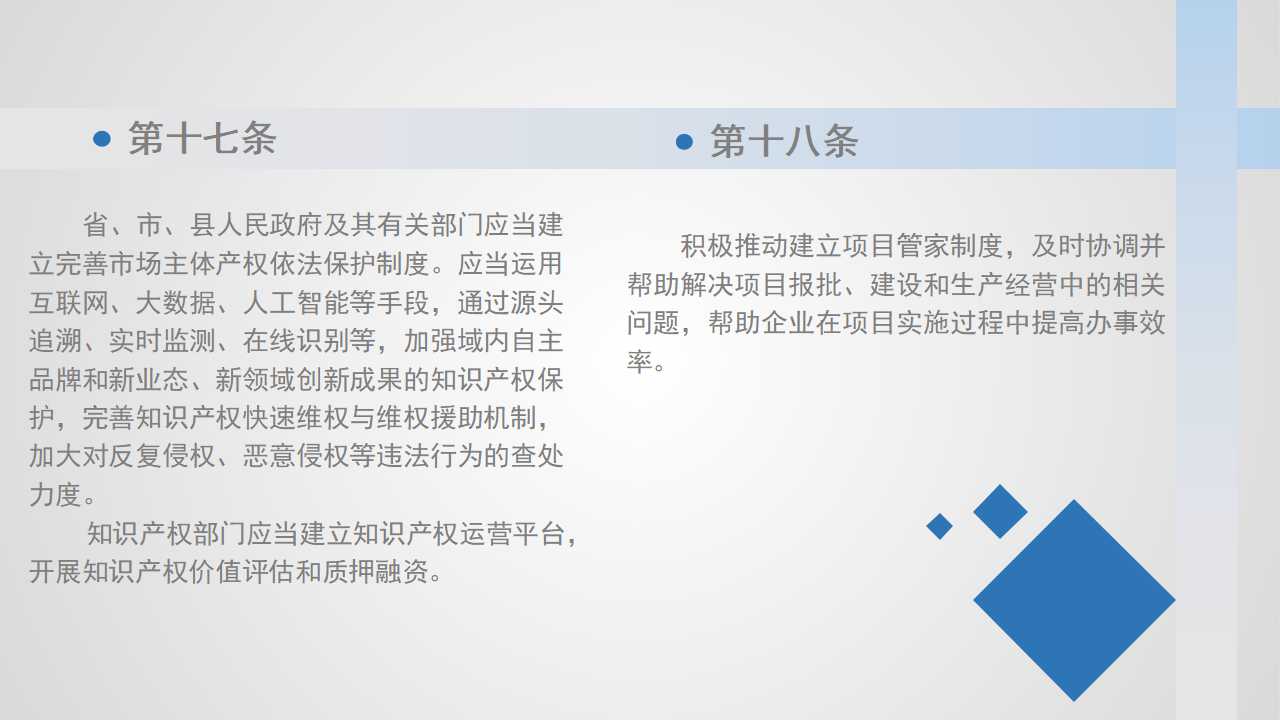 第十七条

省、市、县人民政府及其有关部门应当建立完善市场主体产权依法保护制度。应当运用互联网、大数据、人工智能等手段，通过源头追溯、实时监测、在线识别等，加强域内自主品牌和新业态、新领域创新成果的知识产权保护，完善知识产权快速维权与维权援助机制，加大对反复侵权、恶意侵权等违法行为的查处力度。

知识产权部门应当建立知识产权运营平台，开展知识产权价值评估和质押融资。

第十八条

积极推动建立项目管家制度，及时协调并帮助解决项目报批、建设和生产经营中的相关问题，帮助企业在项目实施过程中提高办事效率。